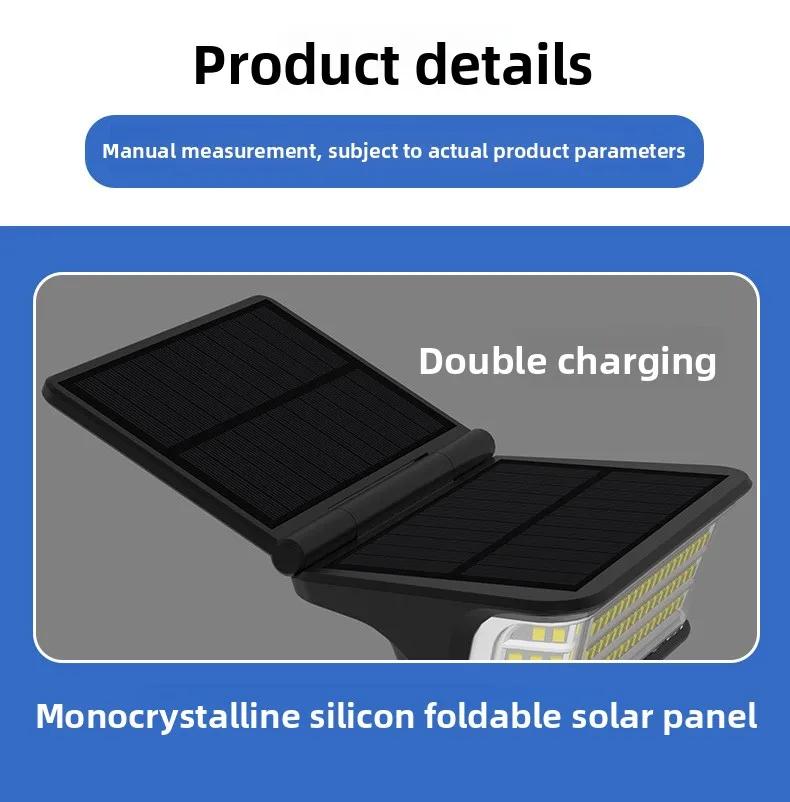 Product details

Manual measurement, subject to actual product parameters

Double charging

Monocrystalline silicon foldable solar panel